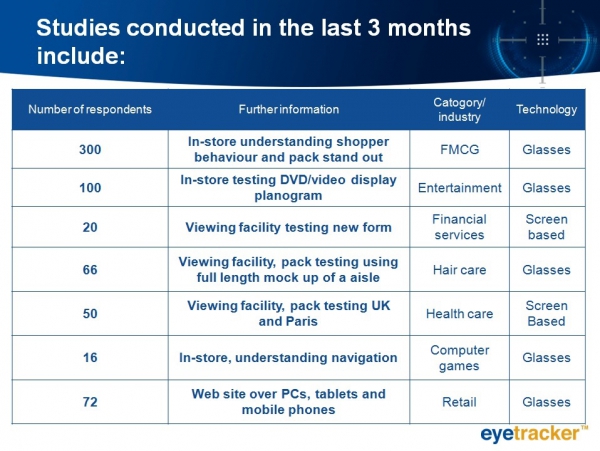 Studies conducted in the last 3 months include:

| Number of respondents | Further information | Catogory/ industry | Technology |
|---|---|---|---|
| 300 | In-store understanding shopper behaviour and pack stand out | FMCG | Glasses |
| 100 | In-store testing DVD/video display planogram | Entertainment | Glasses |
| 20 | Viewing facility testing new form | Financial services | Screen based |
| 66 | Viewing facility, pack testing using full length mock up of a aisle | Hair care | Glasses |
| 50 | Viewing facility, pack testing UK and Paris | Health care | Screen Based |
| 16 | In-store, understanding navigation | Computer games | Glasses |
| 72 | Web site over PCs, tablets and mobile phones | Retail | Glasses |

eyetracker™